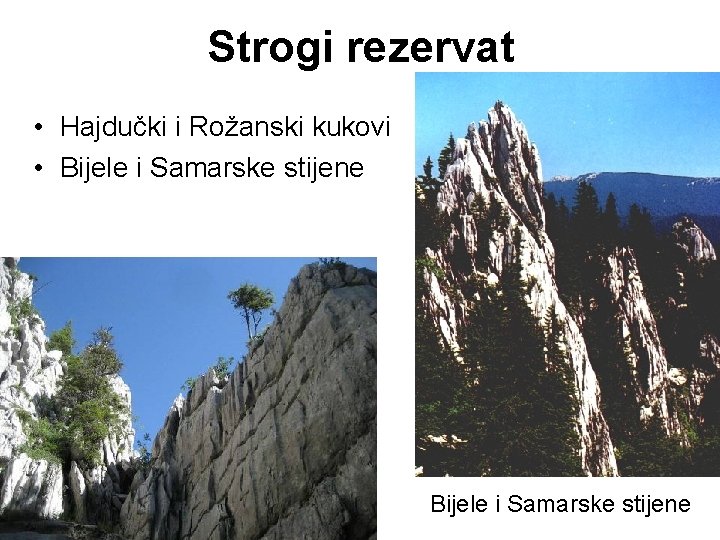 Strogi rezervat

• Hajdučki i Rožanski kukovi
• Bijele i Samarske stijene

Bijele i Samarske stijene